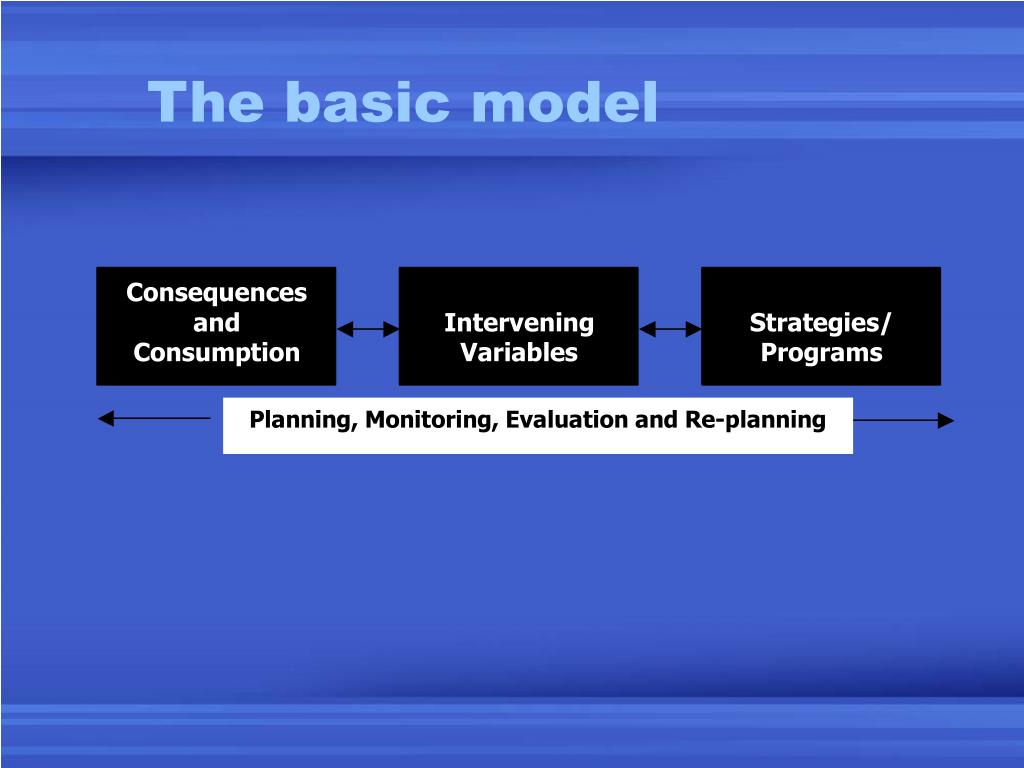 The basic model

Consequences and Consumption

Intervening Variables

Strategies/ Programs

Planning, Monitoring, Evaluation and Re-planning